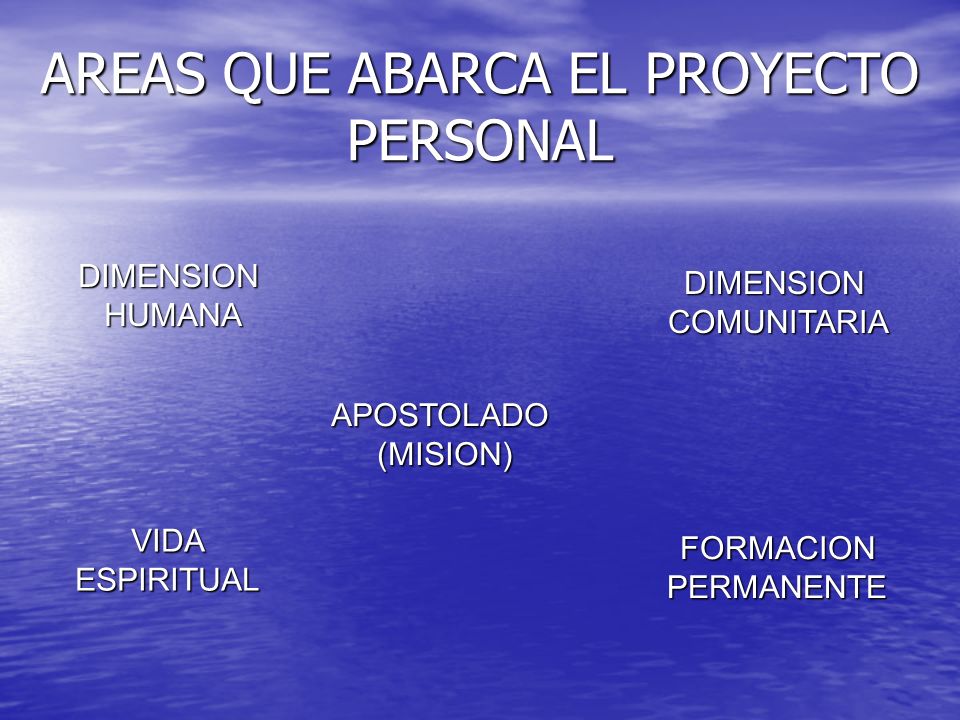 AREAS QUE ABARCA EL PROYECTO PERSONAL

DIMENSION HUMANA

DIMENSION COMUNITARIA

APOSTOLADO (MISION)

VIDA ESPIRITUAL

FORMACION PERMANENTE